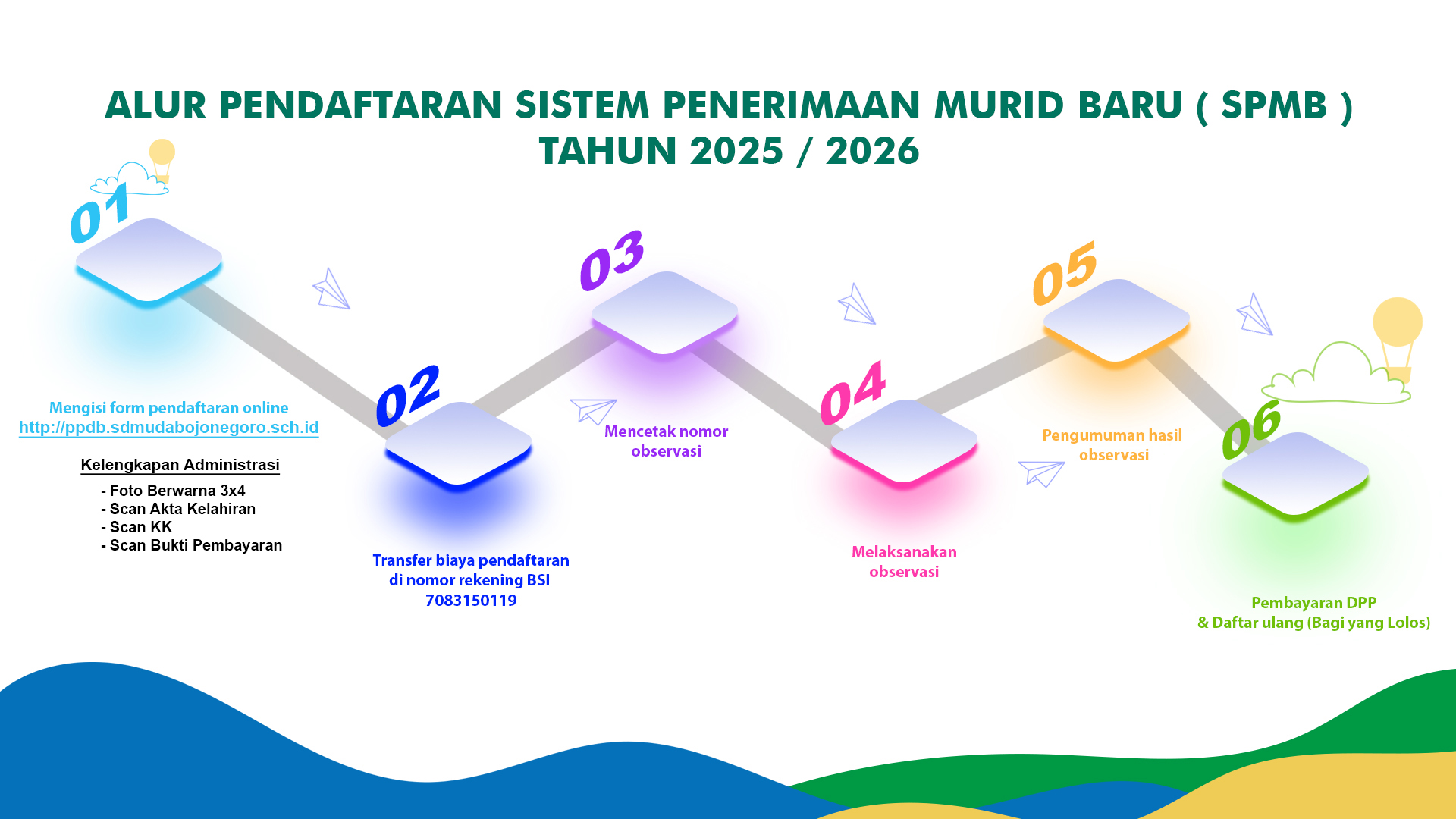 ALUR PENDAFTARAN SISTEM PENERIMAAN MURID BARU ( SPMB )
TAHUN 2025 / 2026

01

Mengisi form pendaftaran online
http://ppdb.sdmudabojonegoro.sch.id

Kelengkapan Administrasi
- Foto Berwarna 3x4
- Scan Akta Kelahiran
- Scan KK
- Scan Bukti Pembayaran

02

Transfer biaya pendaftaran di nomor rekening BSI 7083150119

03

Mencetak nomor observasi

04

Melaksanakan observasi

05

Pengumuman hasil observasi

06

Pembayaran DPP & Daftar ulang (Bagi yang Lolos)